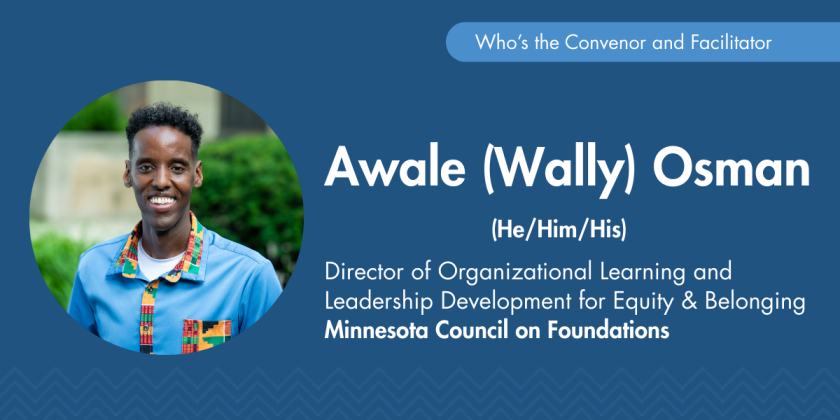 Who's the Convenor and Facilitator

Awale (Wally) Osman

(He/Him/His)

Director of Organizational Learning and Leadership Development for Equity & Belonging
Minnesota Council on Foundations